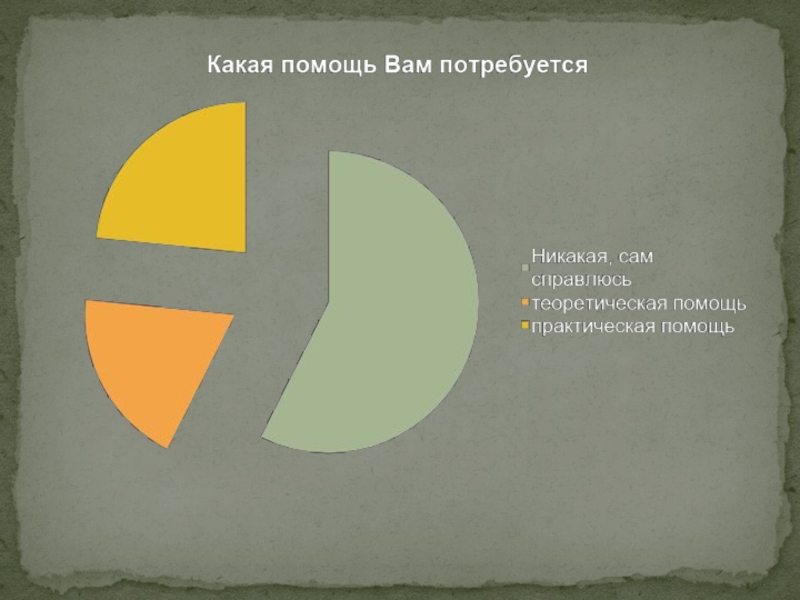 Какая помощь Вам потребуется

Никакая, сам справлюсь
теоретическая помощь
практическая помощь